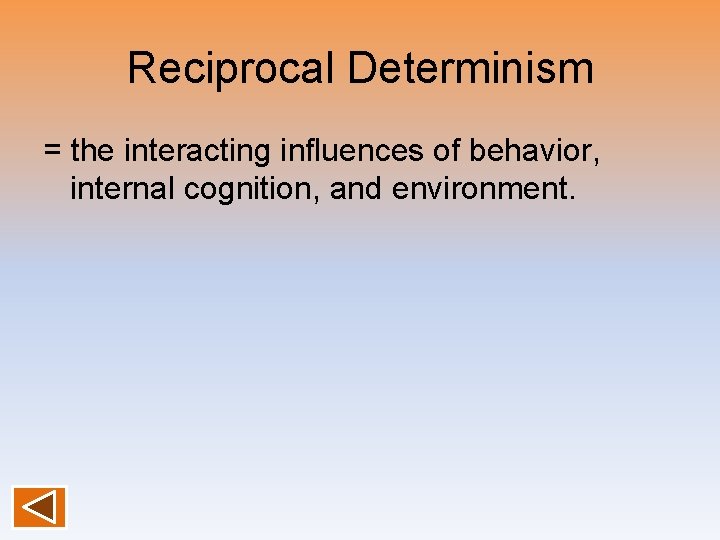 Reciprocal Determinism

= the interacting influences of behavior, internal cognition, and environment.